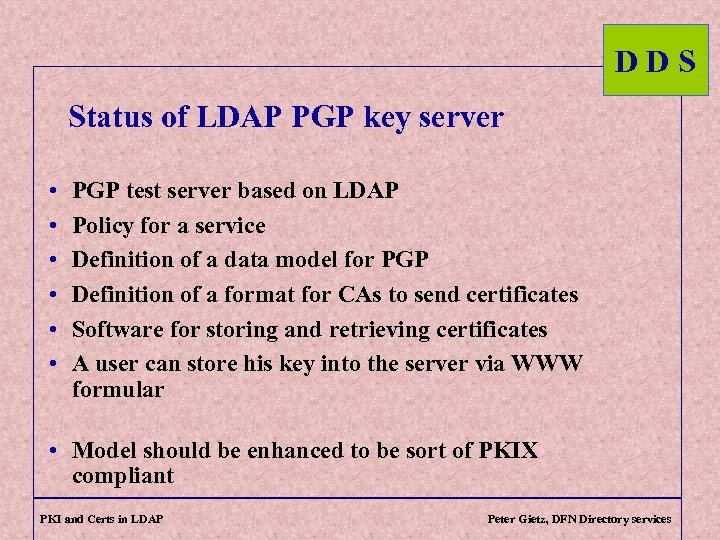 D D S

Status of LDAP PGP key server

• PGP test server based on LDAP
• Policy for a service
• Definition of a data model for PGP
• Definition of a format for CAs to send certificates
• Software for storing and retrieving certificates
• A user can store his key into the server via WWW formular

• Model should be enhanced to be sort of PKIX compliant

PKI and Certs in LDAP

Peter Gietz, DFN Directory services